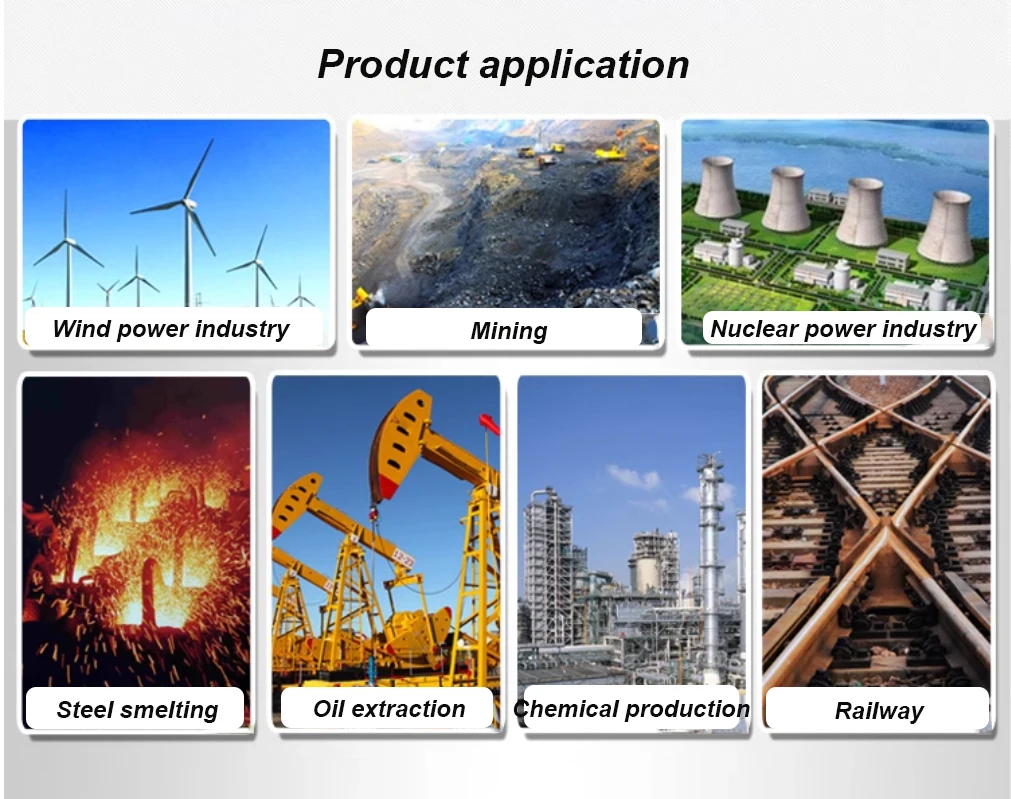 Product application

Wind power industry

Mining

Nuclear power industry

Steel smelting

Oil extraction

Chemical production

Railway